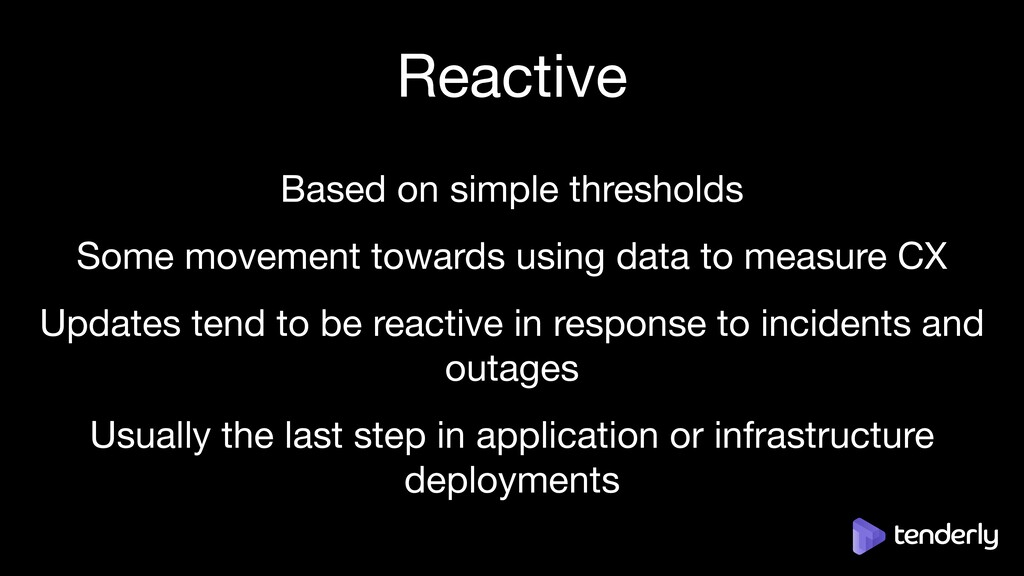 Reactive

Based on simple thresholds

Some movement towards using data to measure CX

Updates tend to be reactive in response to incidents and outages

Usually the last step in application or infrastructure deployments

tenderly